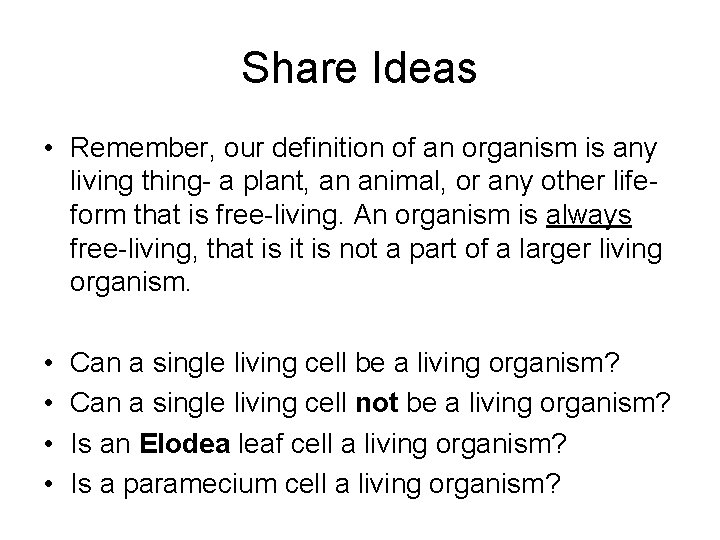 Share Ideas

• Remember, our definition of an organism is any living thing- a plant, an animal, or any other life-form that is free-living. An organism is always free-living, that is it is not a part of a larger living organism.

• Can a single living cell be a living organism?
• Can a single living cell not be a living organism?
• Is an Elodea leaf cell a living organism?
• Is a paramecium cell a living organism?